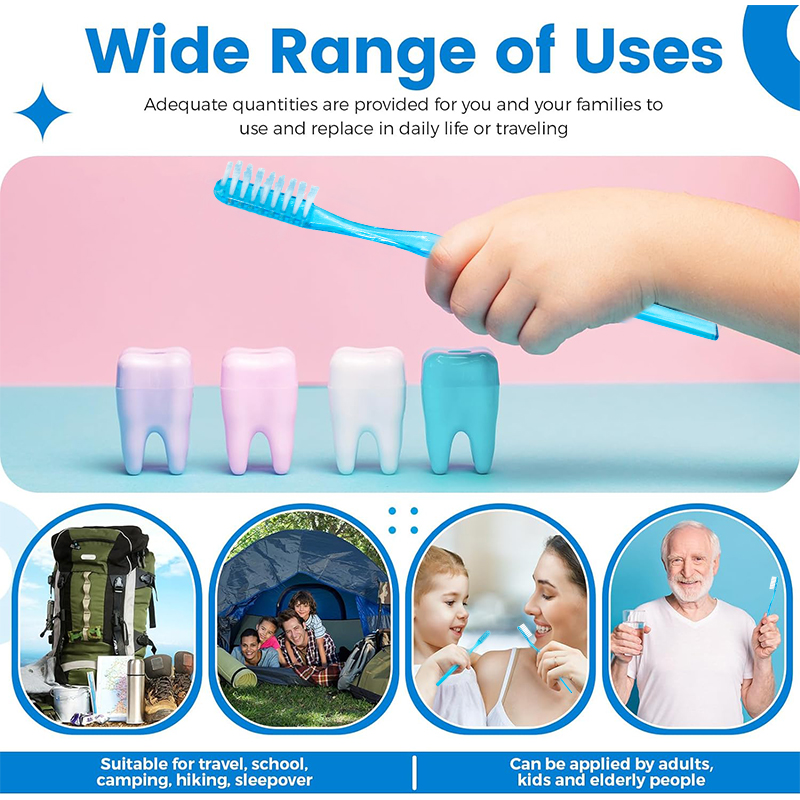 Wide Range of Uses

Adequate quantities are provided for you and your families to use and replace in daily life or traveling

Suitable for travel, school, camping, hiking, sleepover

Can be applied by adults, kids and elderly people